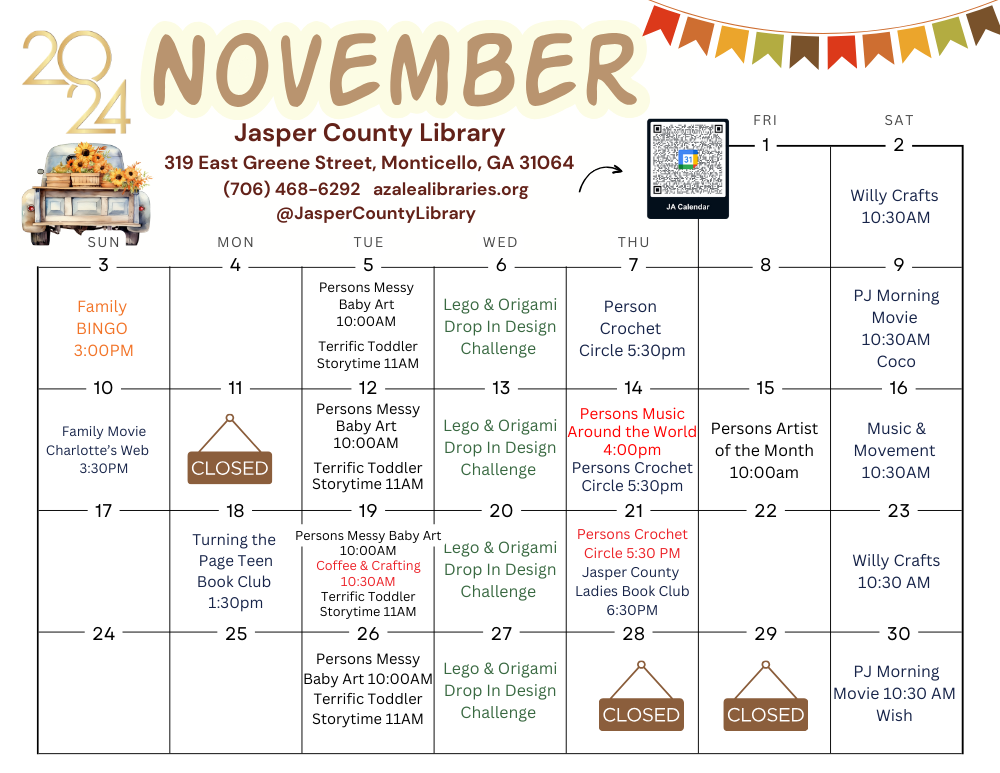 2024 NOVEMBER

Jasper County Library
319 East Greene Street, Monticello, GA 31064
(706) 468-6292 azalealibraries.org
@JasperCountyLibrary

31
JA Calendar

| SUN | MON | TUE | WED | THU | FRI | SAT |
|---|---|---|---|---|---|---|
| | | | | | 1 | 2 Willy Crafts 10:30AM |
| 3 Family BINGO 3:00PM | 4 | 5 Persons Messy Baby Art 10:00AM Terrific Toddler Storytime 11AM | 6 Lego & Origami Drop In Design Challenge | 7 Person Crochet Circle 5:30pm | 8 | 9 PJ Morning Movie 10:30AM Coco |
| 10 Family Movie Charlotte's Web 3:30PM | 11 CLOSED | 12 Persons Messy Baby Art 10:00AM Terrific Toddler Storytime 11AM | 13 Lego & Origami Drop In Design Challenge | 14 Persons Music Around the World 4:00pm Persons Crochet Circle 5:30pm | 15 Persons Artist of the Month 10:00am | 16 Music & Movement 10:30AM |
| 17 | 18 Turning the Page Teen Book Club 1:30pm | 19 Persons Messy Baby Art 10:00AM Coffee & Crafting 10:30AM Terrific Toddler Storytime 11AM | 20 Lego & Origami Drop In Design Challenge | 21 Persons Crochet Circle 5:30 PM Jasper County Ladies Book Club 6:30PM | 22 | 23 Willy Crafts 10:30 AM |
| 24 | 25 | 26 Persons Messy Baby Art 10:00AM Terrific Toddler Storytime 11AM | 27 Lego & Origami Drop In Design Challenge | 28 CLOSED | 29 CLOSED | 30 PJ Morning Movie 10:30 AM Wish |